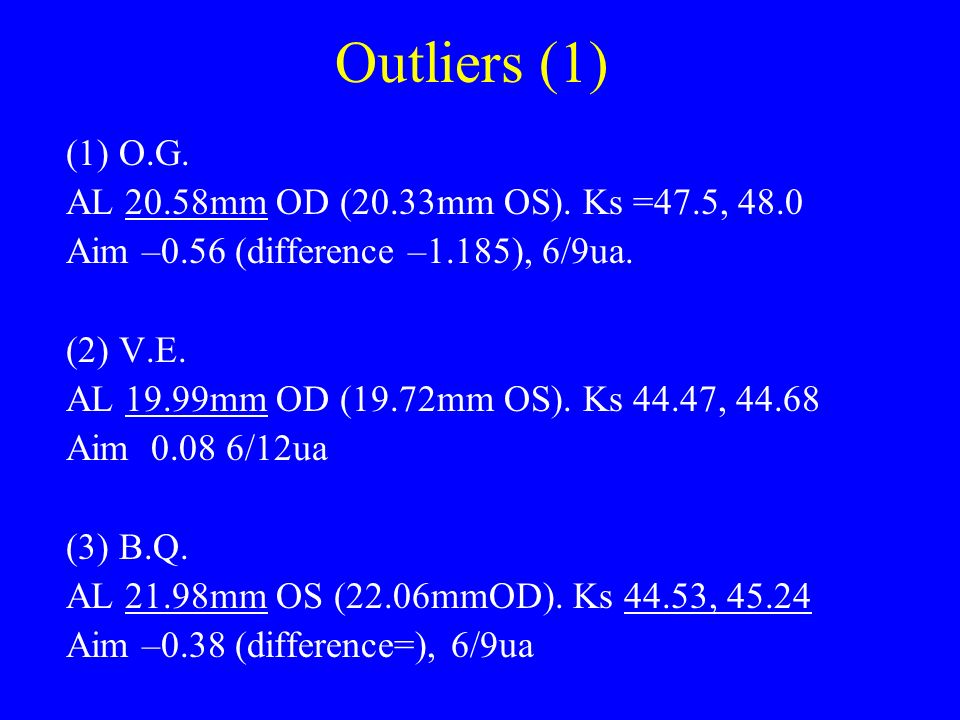 Outliers (1)

(1) O.G.
AL 20.58mm OD (20.33mm OS). Ks =47.5, 48.0
Aim –0.56 (difference –1.185), 6/9ua.

(2) V.E.
AL 19.99mm OD (19.72mm OS). Ks 44.47, 44.68
Aim 0.08 6/12ua

(3) B.Q.
AL 21.98mm OS (22.06mmOD). Ks 44.53, 45.24
Aim –0.38 (difference=), 6/9ua